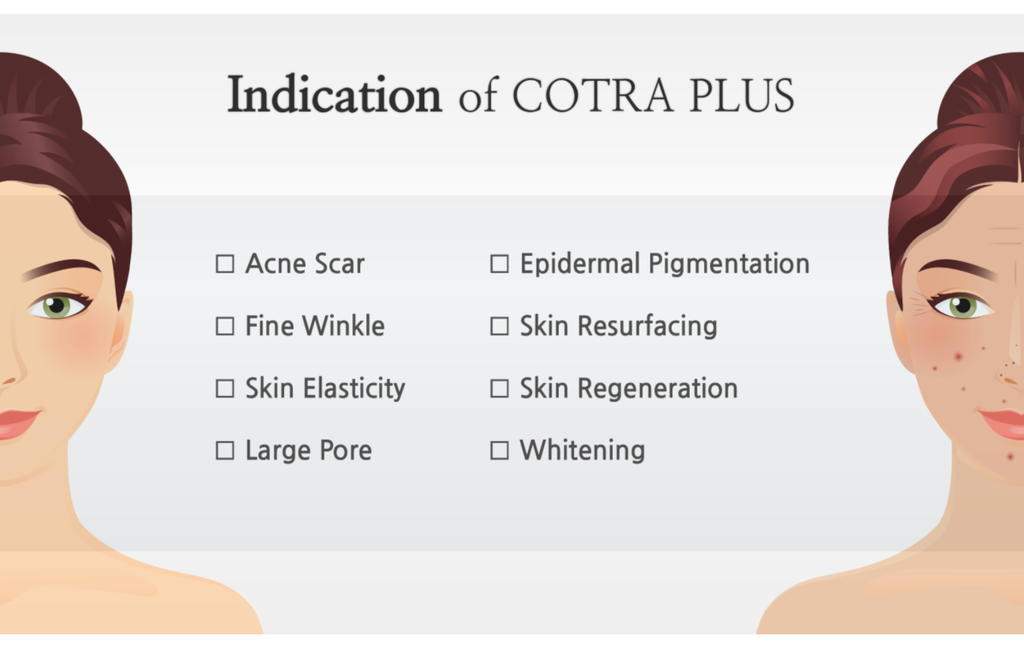 Indication of COTRA PLUS

☐ Acne Scar

☐ Fine Winkle

☐ Skin Elasticity

☐ Large Pore

☐ Epidermal Pigmentation

☐ Skin Resurfacing

☐ Skin Regeneration

☐ Whitening